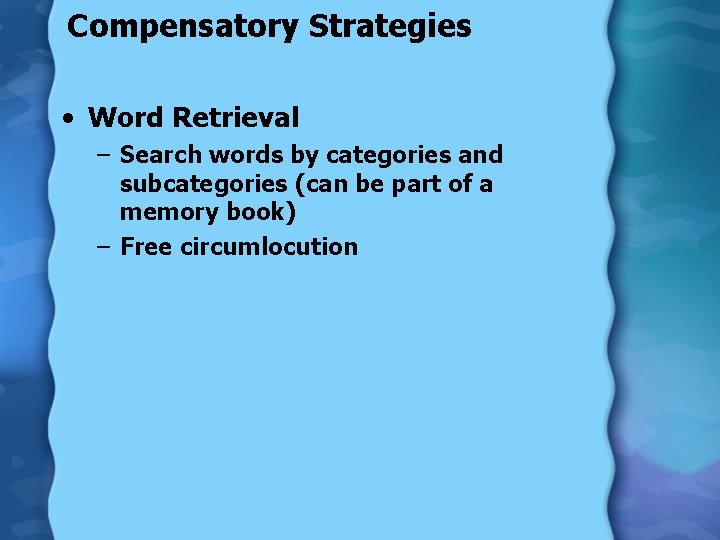 Compensatory Strategies

• Word Retrieval
– Search words by categories and subcategories (can be part of a memory book)
– Free circumlocution